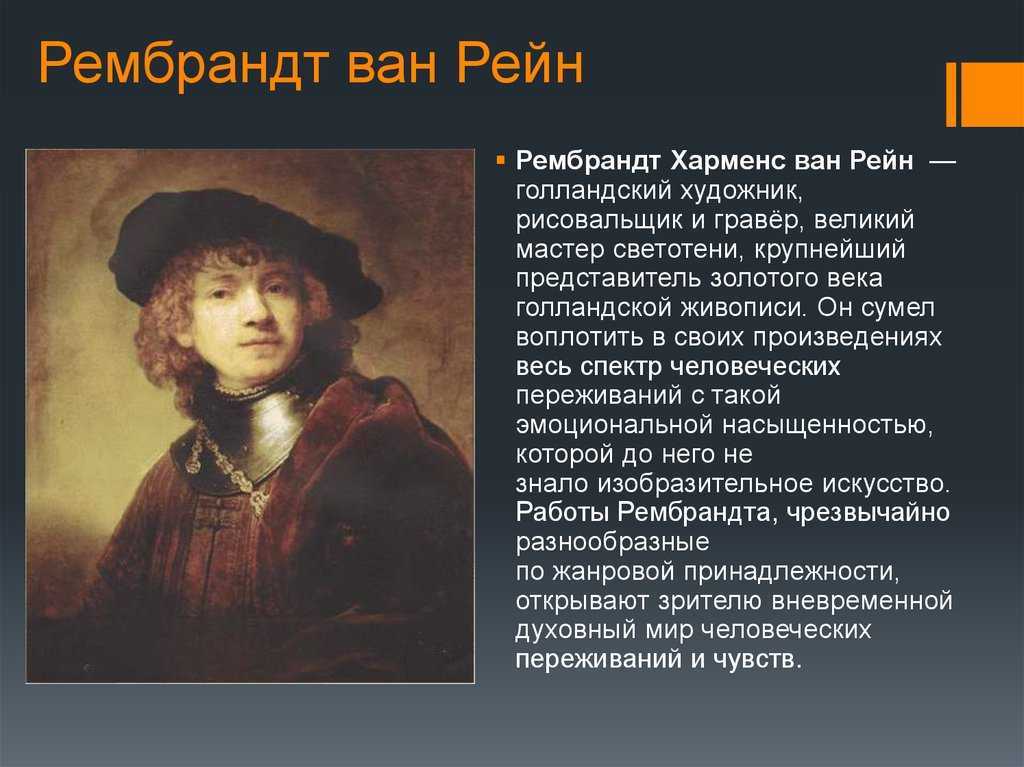 Рембрандт ван Рейн

Рембрандт Харменс ван Рейн — голландский художник, рисовальщик и гравёр, великий мастер светотени, крупнейший представитель золотого века голландской живописи. Он сумел воплотить в своих произведениях весь спектр человеческих переживаний с такой эмоциональной насыщенностью, которой до него не знало изобразительное искусство. Работы Рембрандта, чрезвычайно разнообразные по жанровой принадлежности, открывают зрителю вневременной духовный мир человеческих переживаний и чувств.